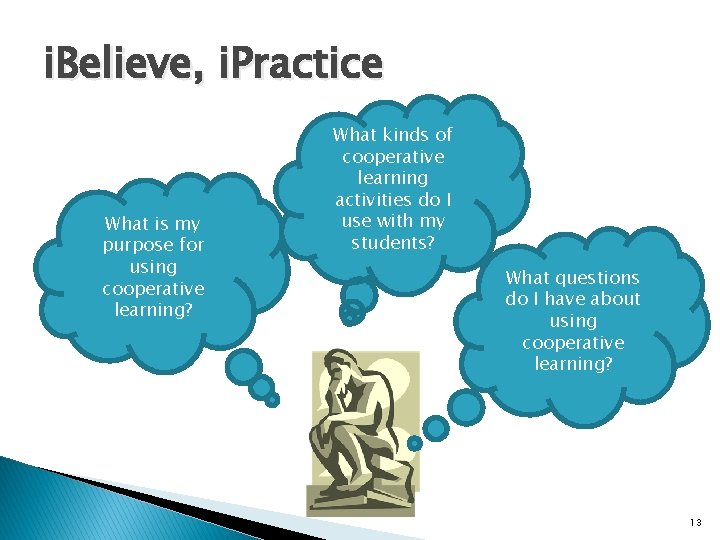 iBelieve, iPractice

What is my purpose for using cooperative learning?

What kinds of cooperative learning activities do I use with my students?

What questions do I have about using cooperative learning?

13